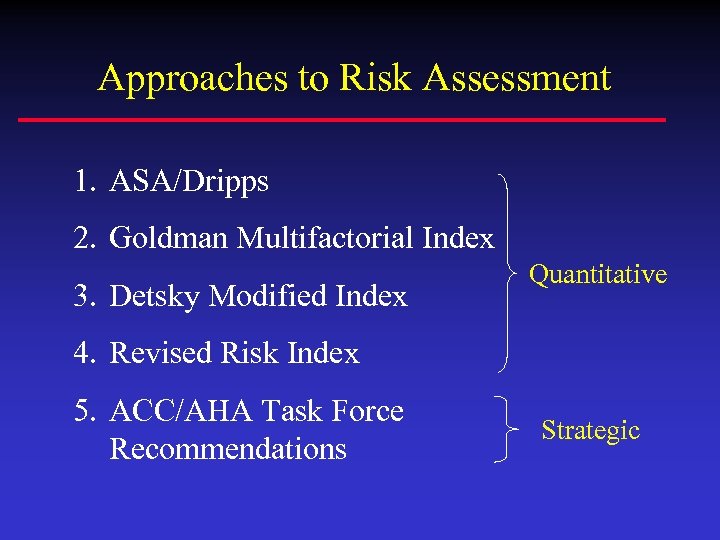 Approaches to Risk Assessment

1. ASA/Dripps
2. Goldman Multifactorial Index
3. Detsky Modified Index
4. Revised Risk Index

Quantitative

5. ACC/AHA Task Force Recommendations

Strategic